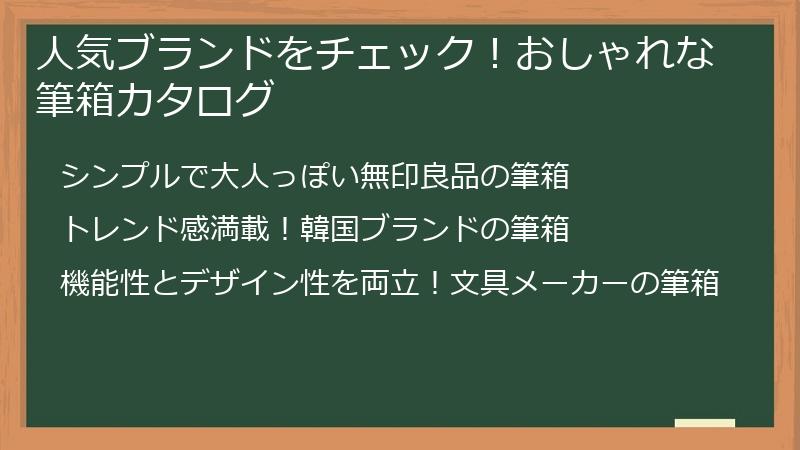 人気ブランドをチェック！おしゃれな筆箱カタログ

シンプルで大人っぽい無印良品の筆箱

トレンド感満載！韓国ブランドの筆箱

機能性とデザイン性を両立！文具メーカーの筆箱